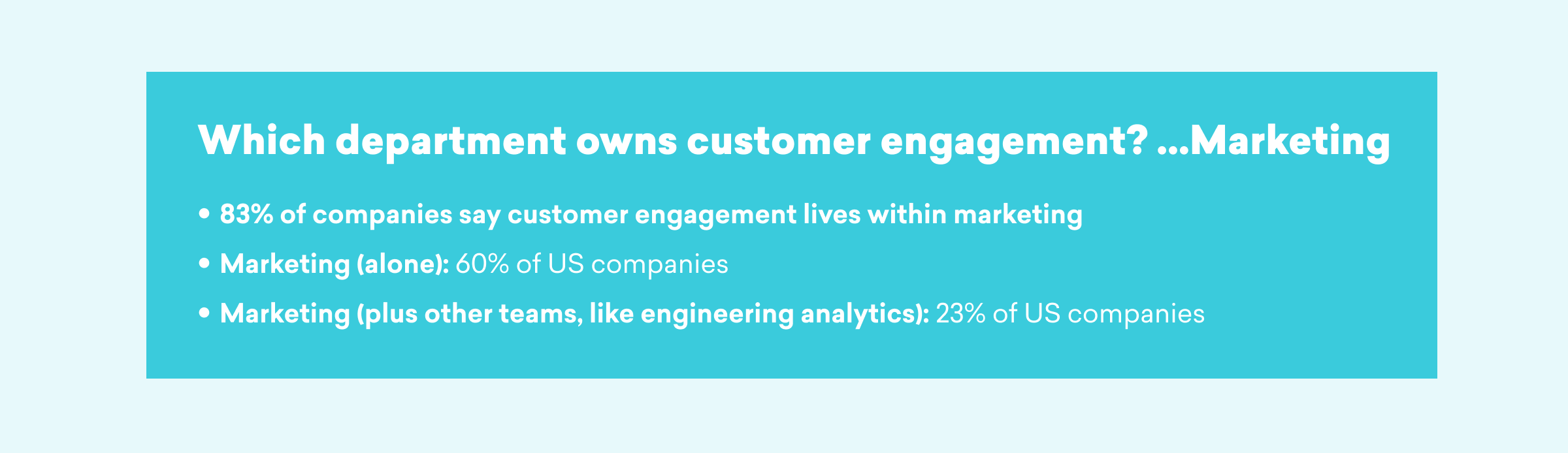 Which department owns customer engagement? ...Marketing

• 83% of companies say customer engagement lives within marketing
• Marketing (alone): 60% of US companies
• Marketing (plus other teams, like engineering analytics): 23% of US companies